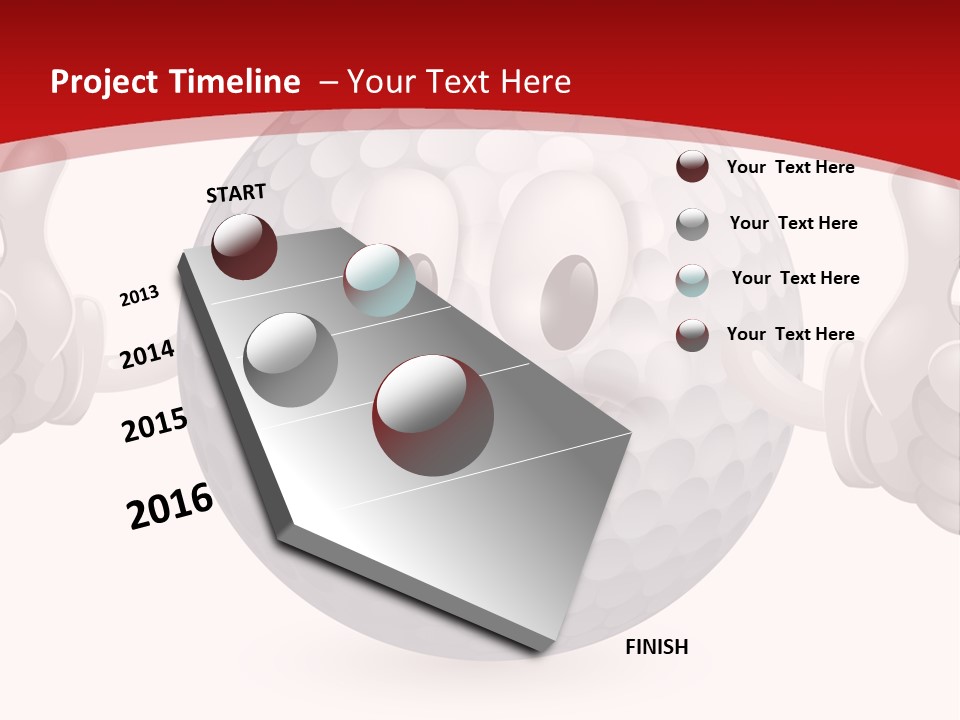 Project Timeline – Your Text Here

START

2013

2014

2015

2016

FINISH

Your Text Here

Your Text Here

Your Text Here

Your Text Here